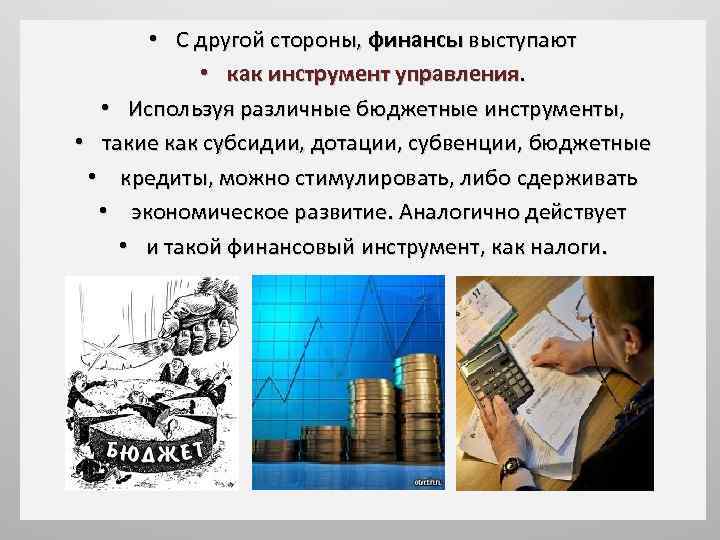 • С другой стороны, финансы выступают
• как инструмент управления.
• Используя различные бюджетные инструменты,
• такие как субсидии, дотации, субвенции, бюджетные
• кредиты, можно стимулировать, либо сдерживать
• экономическое развитие. Аналогично действует
• и такой финансовый инструмент, как налоги.

БЮДЖЕТ